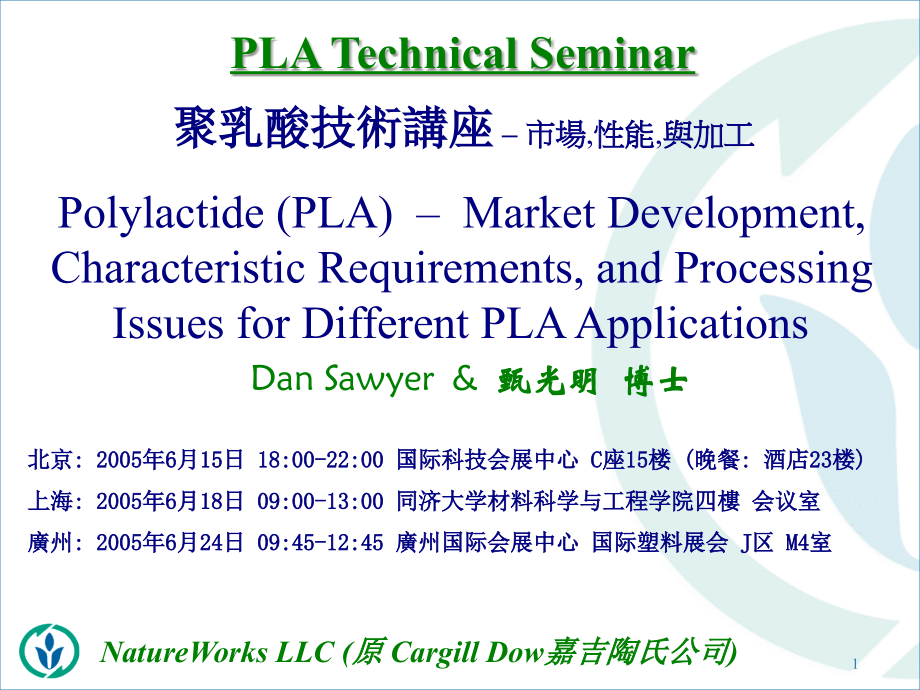 PLA Technical Seminar

聚乳酸技術講座 – 市場,性能,與加工

Polylactide (PLA) – Market Development, Characteristic Requirements, and Processing Issues for Different PLA Applications

Dan Sawyer & 甄光明 博士

北京: 2005年6月15日 18:00-22:00 国际科技会展中心 C座15楼 (晚餐: 酒店23楼)

上海: 2005年6月18日 09:00-13:00 同济大学材料科学与工程学院四樓 会议室

廣州: 2005年6月24日 09:45-12:45 廣州国际会展中心 国际塑料展会 J区 M4室

NatureWorks LLC (原 Cargill Dow嘉吉陶氏公司)

1